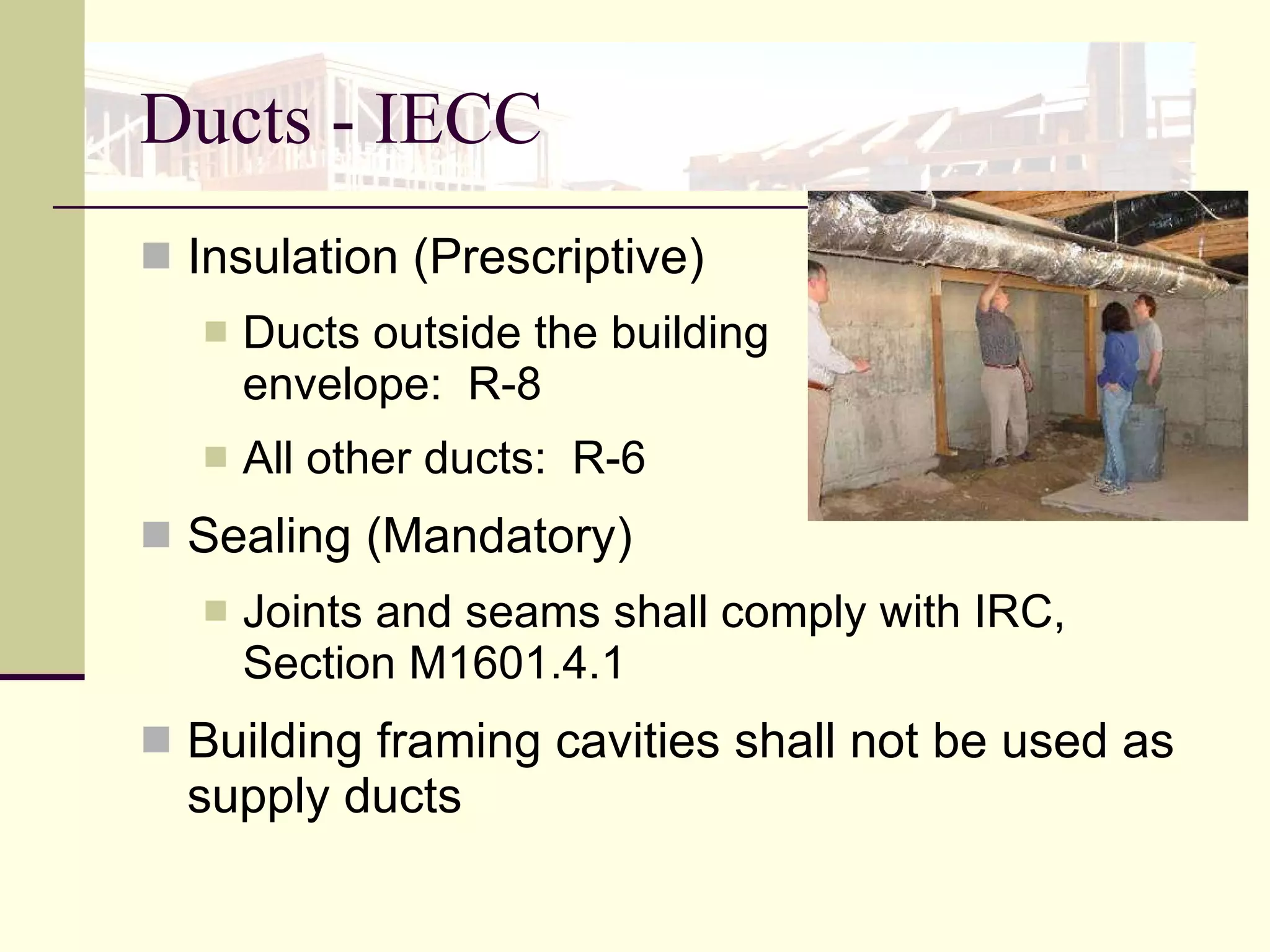 Ducts - IECC

Insulation (Prescriptive)

Ducts outside the building envelope: R-8

All other ducts: R-6

Sealing (Mandatory)

Joints and seams shall comply with IRC, Section M1601.4.1

Building framing cavities shall not be used as supply ducts